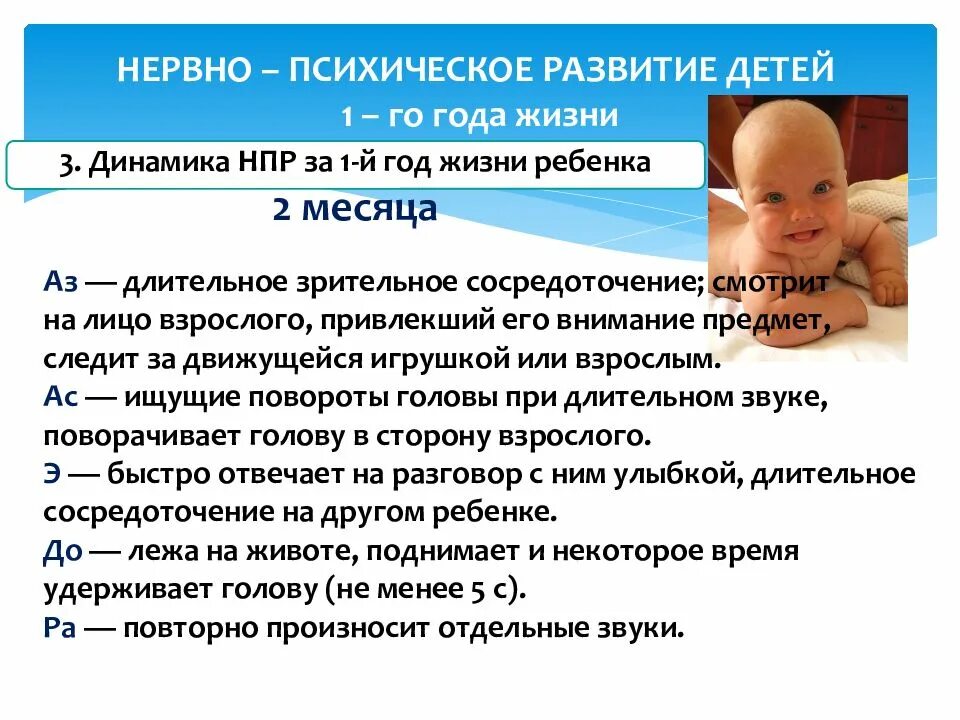 НЕРВНО – ПСИХИЧЕСКОЕ РАЗВИТИЕ ДЕТЕЙ
1 – го года жизни

3. Динамика НПР за 1-й год жизни ребенка

2 месяца

Аз — длительное зрительное сосредоточение; смотрит на лицо взрослого, привлекший его внимание предмет, следит за движущейся игрушкой или взрослым.
Ас — ищущие повороты головы при длительном звуке, поворачивает голову в сторону взрослого.
Э — быстро отвечает на разговор с ним улыбкой, длительное сосредоточение на другом ребенке.
До — лежа на животе, поднимает и некоторое время удерживает голову (не менее 5 с).
Ра — повторно произносит отдельные звуки.